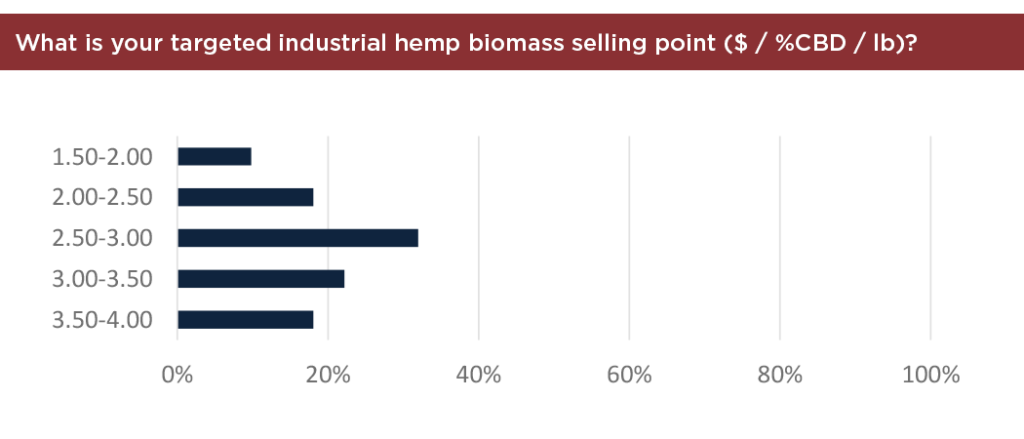 What is your targeted industrial hemp biomass selling point ($ / %CBD / lb)?

1.50-2.00
2.00-2.50
2.50-3.00
3.00-3.50
3.50-4.00

0%
20%
40%
60%
80%
100%